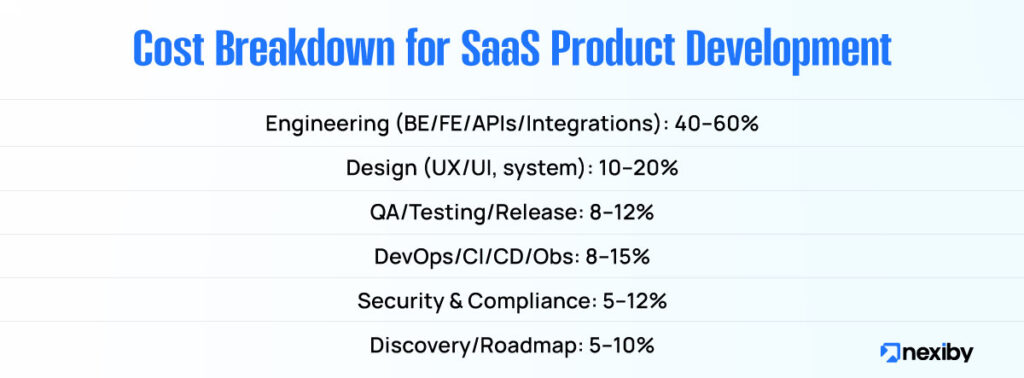 Cost Breakdown for SaaS Product Development

Engineering (BE/FE/APIs/Integrations): 40–60%

Design (UX/UI, system): 10–20%

QA/Testing/Release: 8–12%

DevOps/CI/CD/Obs: 8–15%

Security & Compliance: 5–12%

Discovery/Roadmap: 5–10%

nexiby